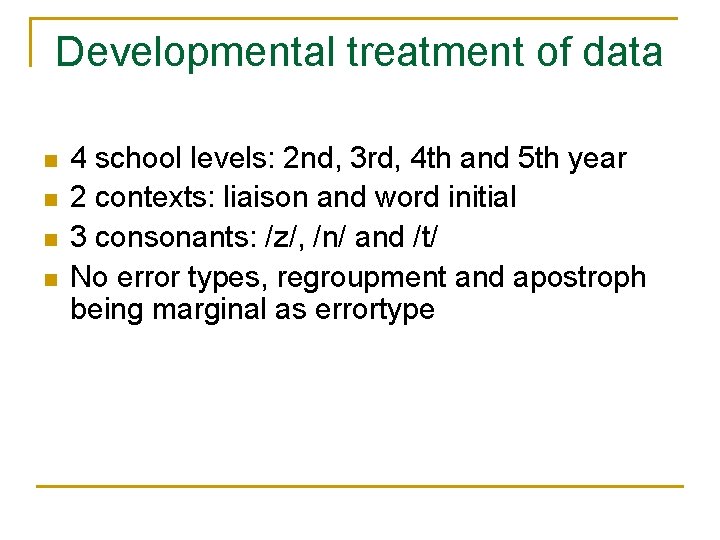 Developmental treatment of data

- 4 school levels: 2nd, 3rd, 4th and 5th year
- 2 contexts: liaison and word initial
- 3 consonants: /z/, /n/ and /t/
- No error types, regroupment and apostroph being marginal as errortype